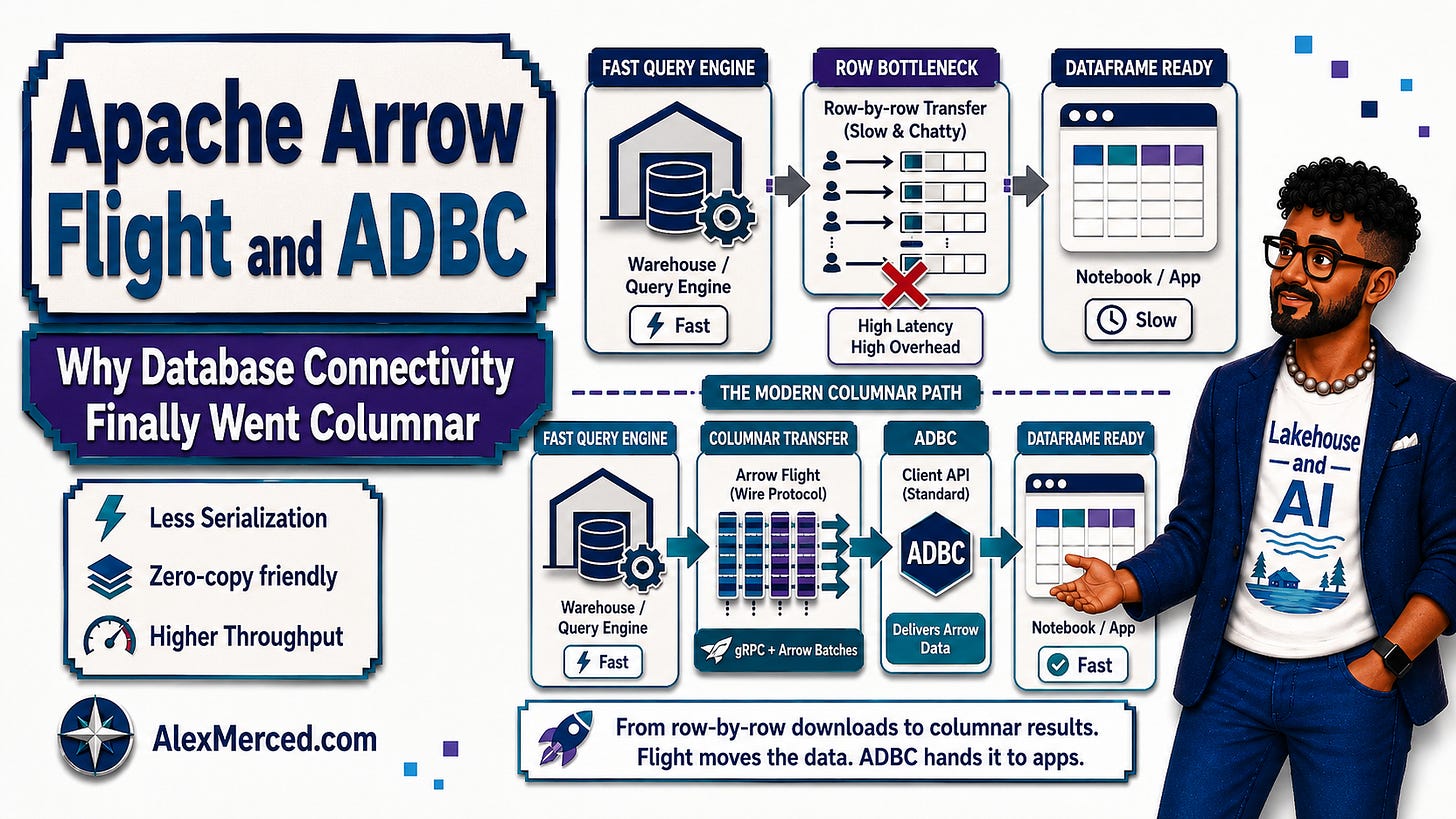 Apache Arrow Flight and ADBC

Why Database Connectivity Finally Went Columnar

Less Serialization

Zero-copy friendly

Higher Throughput

AlexMerced.com

FAST QUERY ENGINE

Warehouse / Query Engine

Fast

ROW BOTTLENECK

Row-by-row Transfer (Slow & Chatty)

High Latency High Overhead

DATAFRAME READY

Notebook / App

Slow

THE MODERN COLUMNAR PATH

FAST QUERY ENGINE

Warehouse / Query Engine

Fast

COLUMNAR TRANSFER

Arrow Flight (Wire Protocol)

gRPC + Arrow Batches

ADBC

Client API (Standard)

ADBC

Delivers Arrow Data

DATAFRAME READY

Notebook / App

Fast

From row-by-row downloads to columnar results. Flight moves the data. ADBC hands it to apps.

Lakehouse and AI